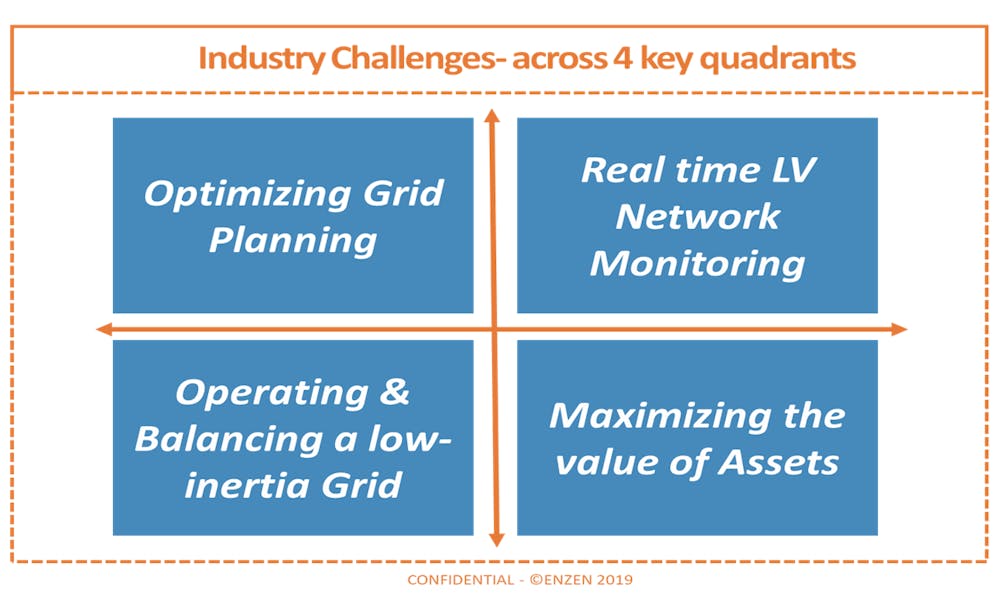 Industry Challenges- across 4 key quadrants

Optimizing Grid Planning

Real time LV Network Monitoring

Operating & Balancing a low-inertia Grid

Maximizing the value of Assets

CONFIDENTIAL - ©ENZEN 2019